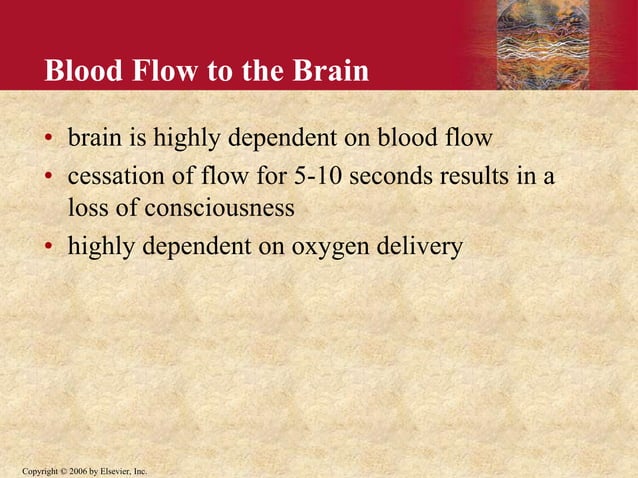 Blood Flow to the Brain

• brain is highly dependent on blood flow
• cessation of flow for 5-10 seconds results in a loss of consciousness
• highly dependent on oxygen delivery

Copyright © 2006 by Elsevier, Inc.